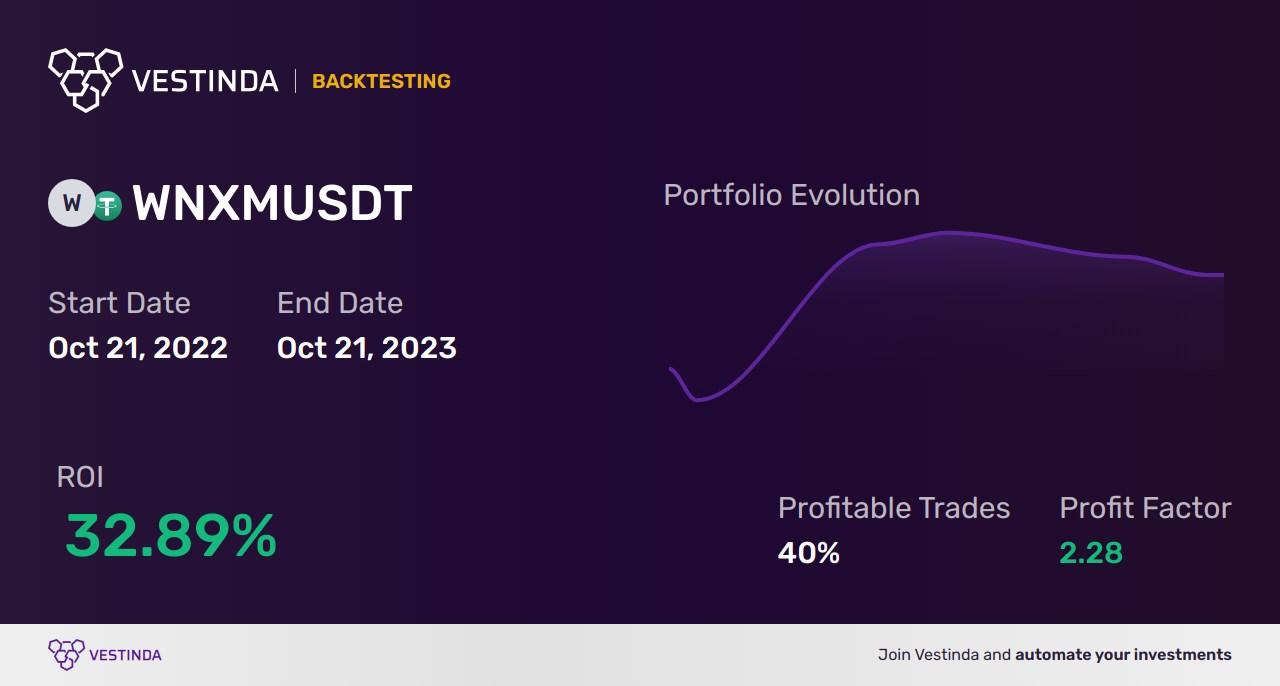 VESTINDA | BACKTESTING

W WNXMUSDT

Start Date
Oct 21, 2022

End Date
Oct 21, 2023

Portfolio Evolution

ROI
32.89%

Profitable Trades
40%

Profit Factor
2.28

VESTINDA

Join Vestinda and automate your investments